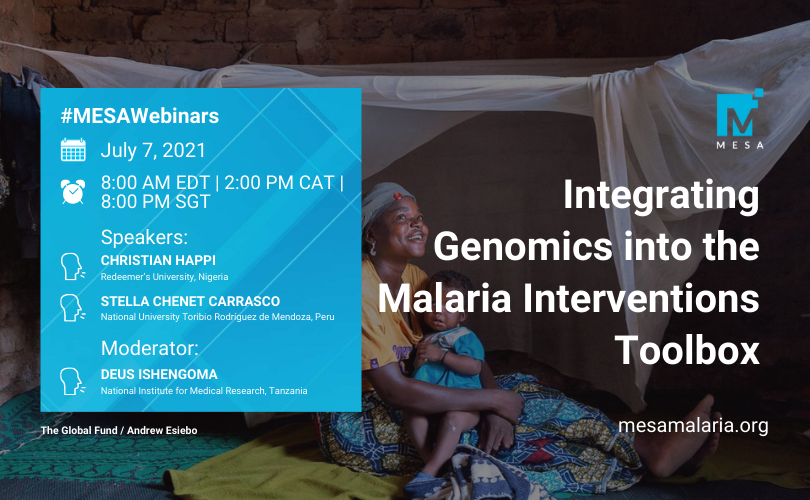 #MESAWebinars

July 7, 2021

8:00 AM EDT | 2:00 PM CAT | 8:00 PM SGT

Speakers:

CHRISTIAN HAPPI
Redeemer's University, Nigeria

STELLA CHENET CARRASCO
National University Toribio Rodriguez de Mendoza, Peru

Moderator:

DEUS ISHENGOMA
National Institute for Medical Research, Tanzania

The Global Fund / Andrew Esiebo

MESA

Integrating Genomics into the Malaria Interventions Toolbox

mesamalaria.org